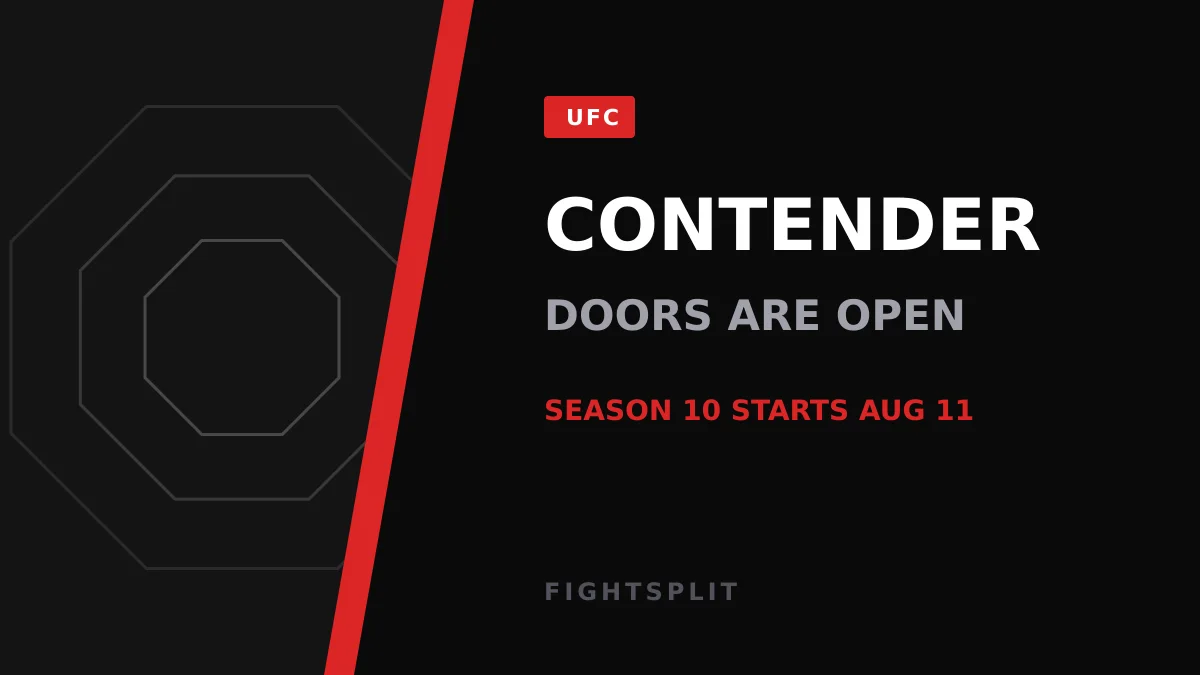 UFC

CONTENDER

DOORS ARE OPEN

SEASON 10 STARTS AUG 11

FIGHTSPLIT